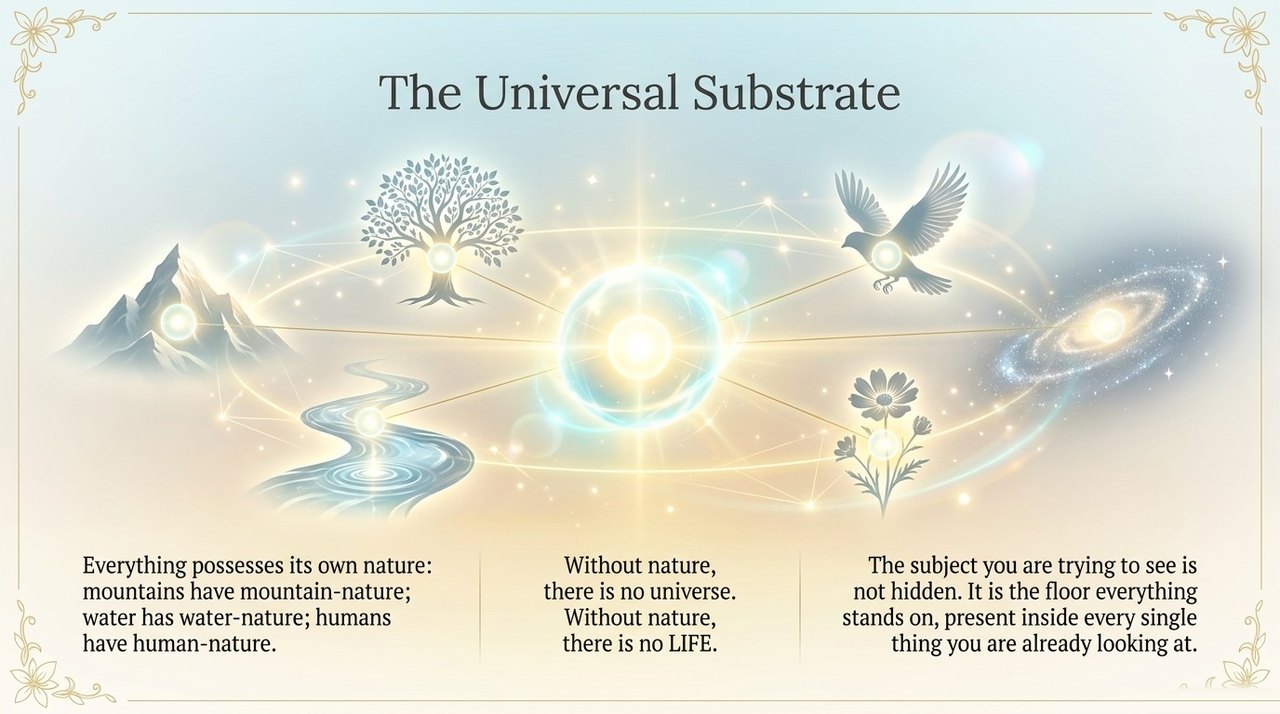 The Universal Substrate

Everything possesses its own nature: mountains have mountain-nature; water has water-nature; humans have human-nature.

Without nature, there is no universe. Without nature, there is no LIFE.

The subject you are trying to see is not hidden. It is the floor everything stands on, present inside every single thing you are already looking at.